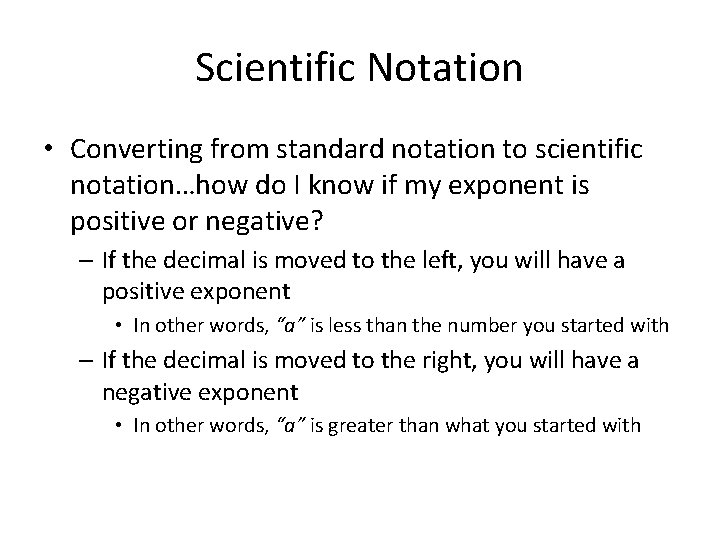 Scientific Notation

• Converting from standard notation to scientific notation…how do I know if my exponent is positive or negative?

– If the decimal is moved to the left, you will have a positive exponent

• In other words, "a" is less than the number you started with

– If the decimal is moved to the right, you will have a negative exponent

• In other words, "a" is greater than what you started with